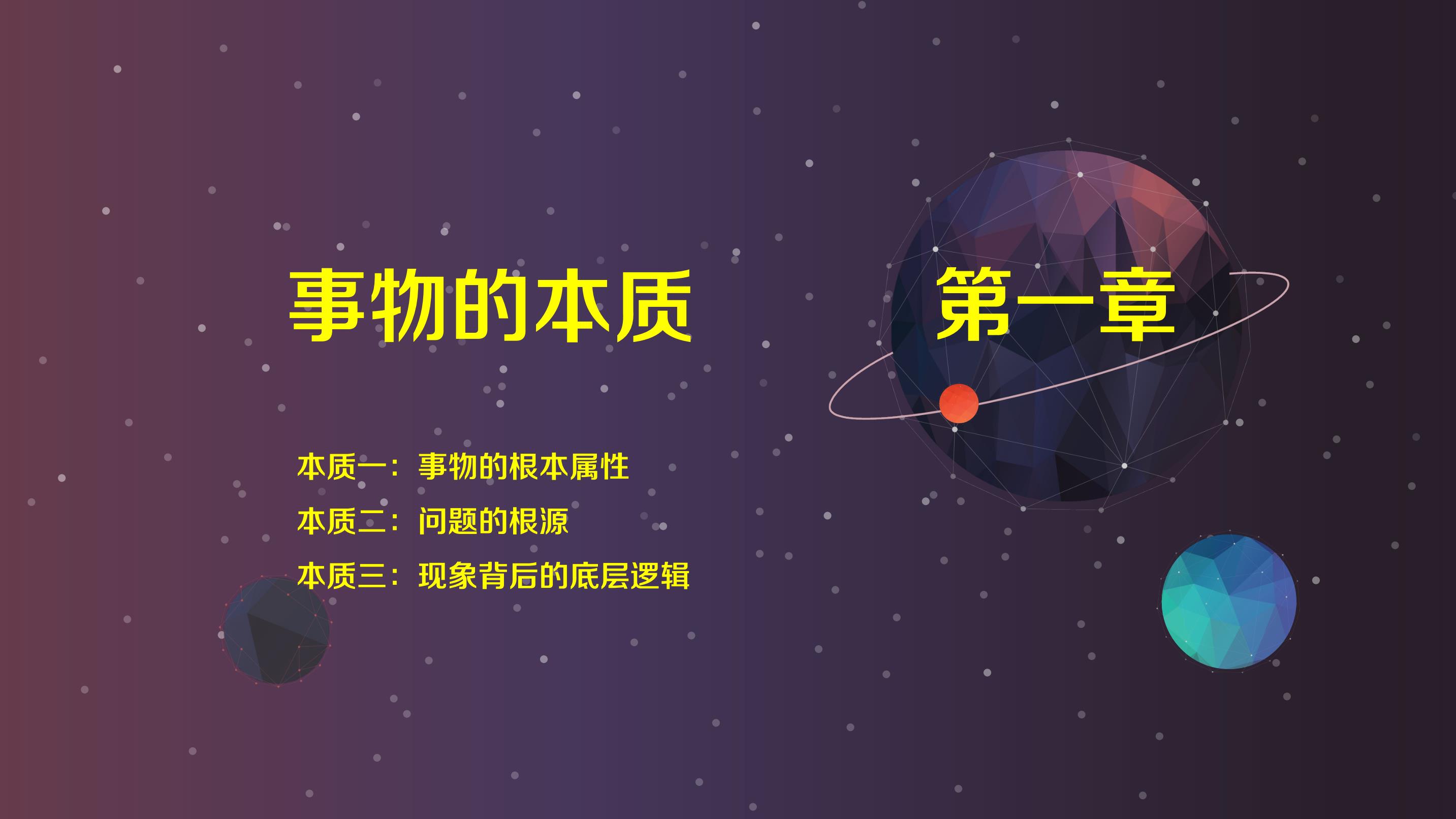 事物的本质

第一章

本质一：事物的根本属性

本质二：问题的根源

本质三：现象背后的底层逻辑